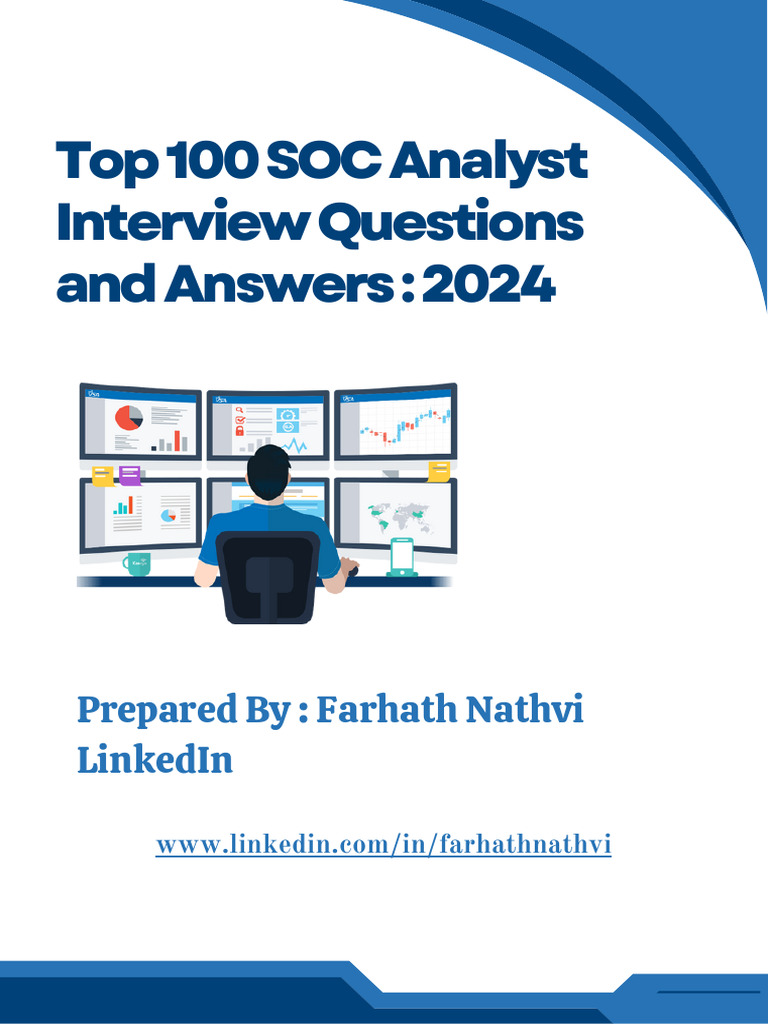 Top 100 SOC Analyst Interview Questions and Answers : 2024

Prepared By : Farhath Nathvi LinkedIn

www.linkedin.com/in/farhathnathvi